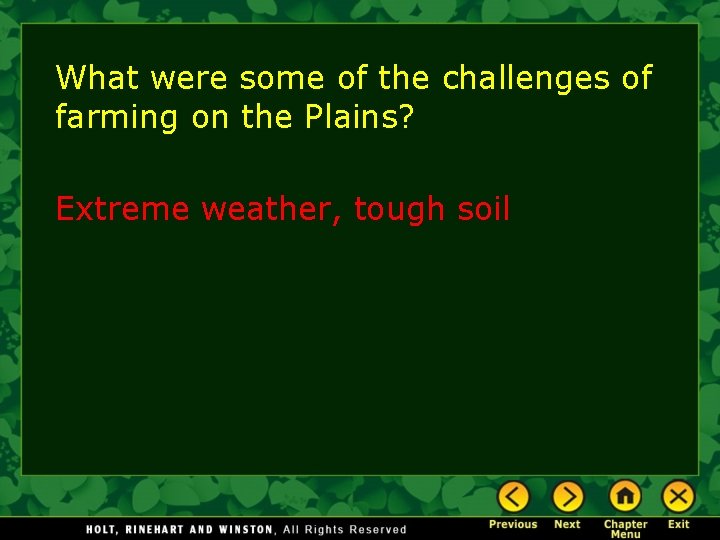 What were some of the challenges of farming on the Plains?

Extreme weather, tough soil

HOLT, RINEHART AND WINSTON, All Rights Reserved

Previous Next Chapter Menu Exit